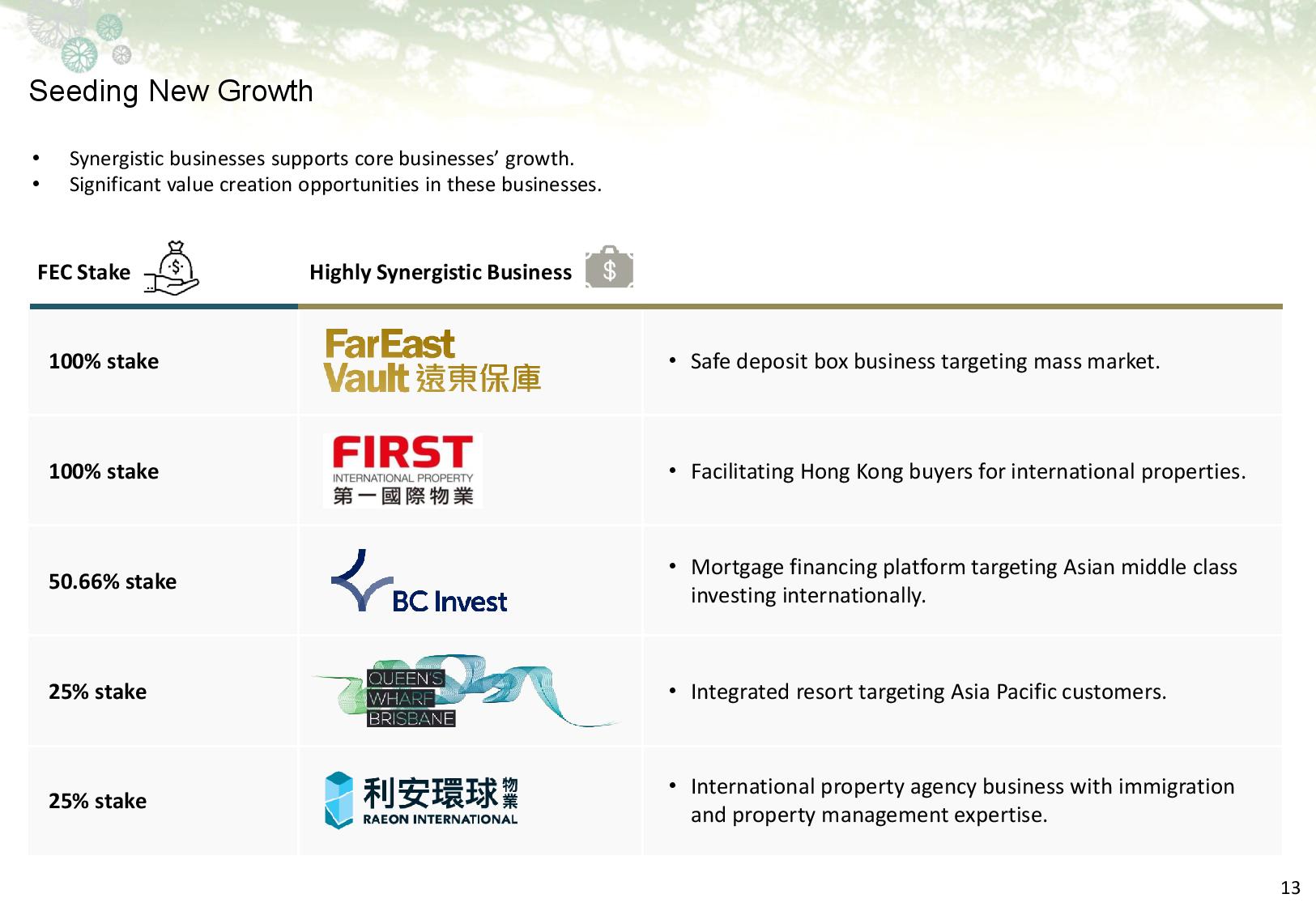 Seeding New Growth

• Synergistic businesses supports core businesses' growth.
• Significant value creation opportunities in these businesses.

| FEC Stake | Highly Synergistic Business | |
|---|---|---|
| 100% stake | FarEast Vault 遠東保庫 | • Safe deposit box business targeting mass market. |
| 100% stake | FIRST INTERNATIONAL PROPERTY 第一國際物業 | • Facilitating Hong Kong buyers for international properties. |
| 50.66% stake | BC Invest | • Mortgage financing platform targeting Asian middle class investing internationally. |
| 25% stake | QUEEN'S WHARF BRISBANE | • Integrated resort targeting Asia Pacific customers. |
| 25% stake | 利安環球物業 RAEON INTERNATIONAL | • International property agency business with immigration and property management expertise. |

13